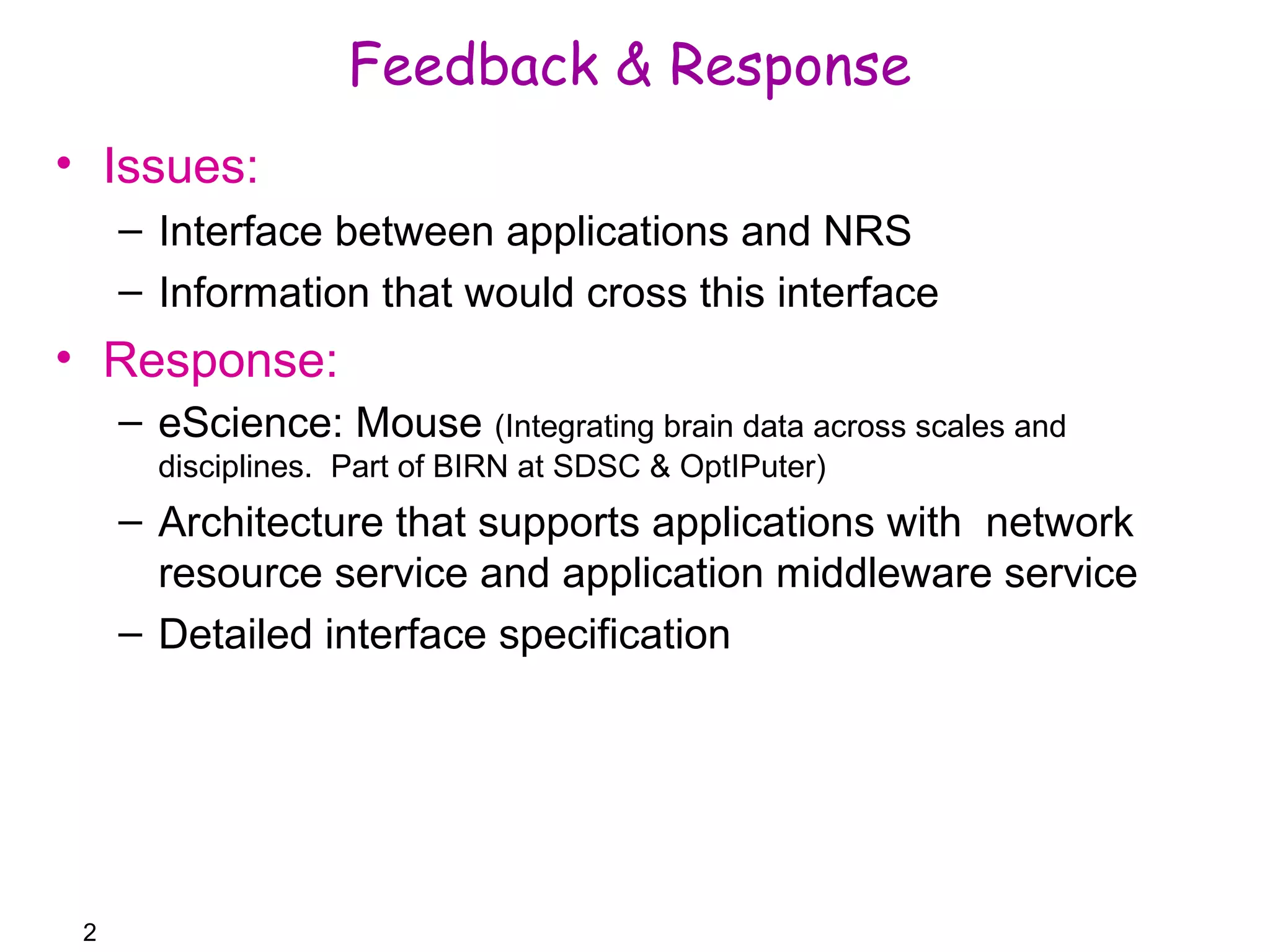 Feedback & Response

• Issues:
– Interface between applications and NRS
– Information that would cross this interface

• Response:
– eScience: Mouse (Integrating brain data across scales and disciplines. Part of BIRN at SDSC & OptIPuter)
– Architecture that supports applications with network resource service and application middleware service
– Detailed interface specification

2